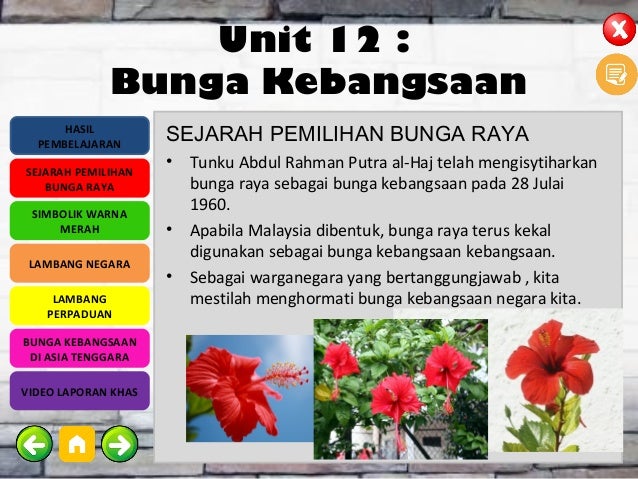 Unit 12 :
Bunga Kebangsaan

HASIL PEMBELAJARAN

SEJARAH PEMILIHAN BUNGA RAYA

SIMBOLIK WARNA MERAH

LAMBANG NEGARA

LAMBANG PERPADUAN

BUNGA KEBANGSAAN DI ASIA TENGGARA

VIDEO LAPORAN KHAS

SEJARAH PEMILIHAN BUNGA RAYA

• Tunku Abdul Rahman Putra al-Haj telah mengisytiharkan bunga raya sebagai bunga kebangsaan pada 28 Julai 1960.

• Apabila Malaysia dibentuk, bunga raya terus kekal digunakan sebagai bunga kebangsaan kebangsaan.

• Sebagai warganegara yang bertanggungjawab , kita mestilah menghormati bunga kebangsaan negara kita.